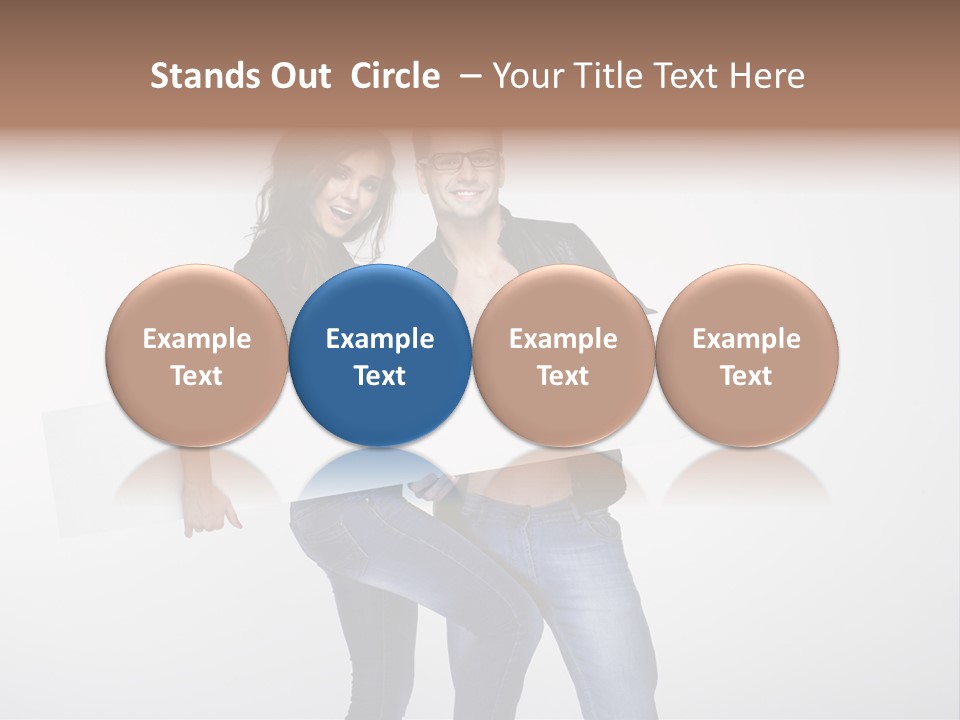 Stands Out Circle – Your Title Text Here

Example Text

Example Text

Example Text

Example Text